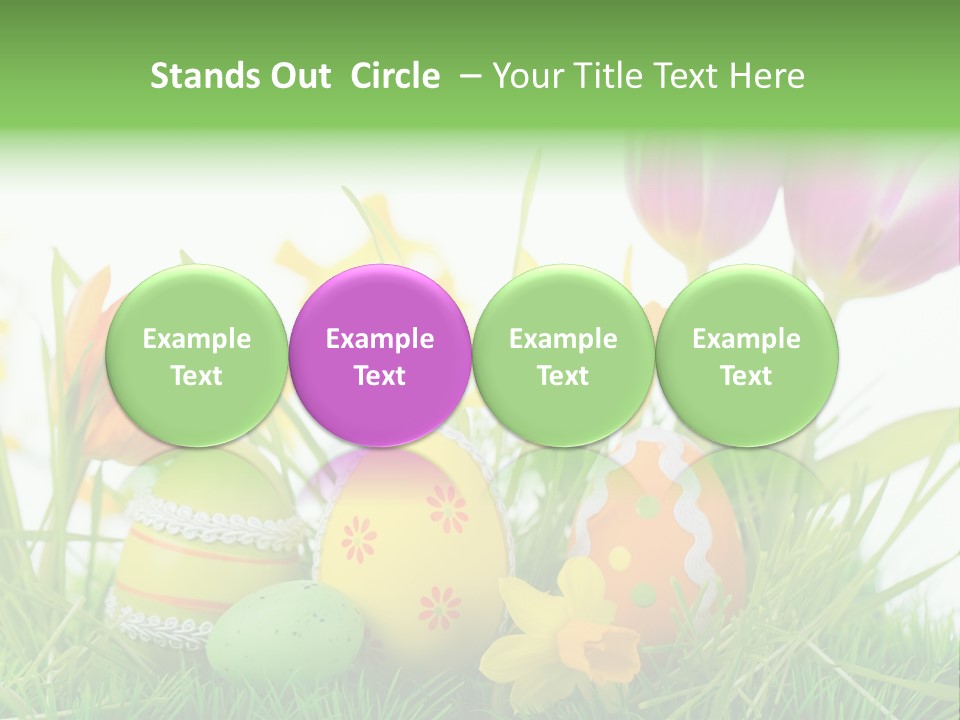 Stands Out Circle – Your Title Text Here

Example Text

Example Text

Example Text

Example Text